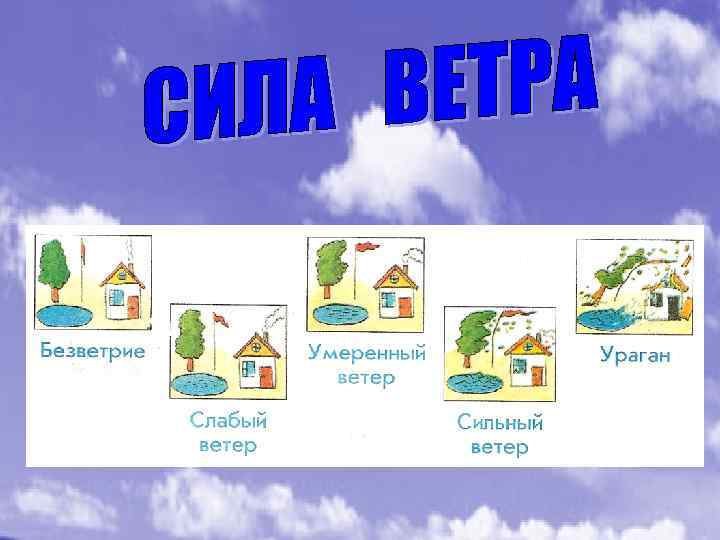 СИЛА ВЕТРА

Безветрие

Слабый ветер

Умеренный ветер

Сильный ветер

Ураган